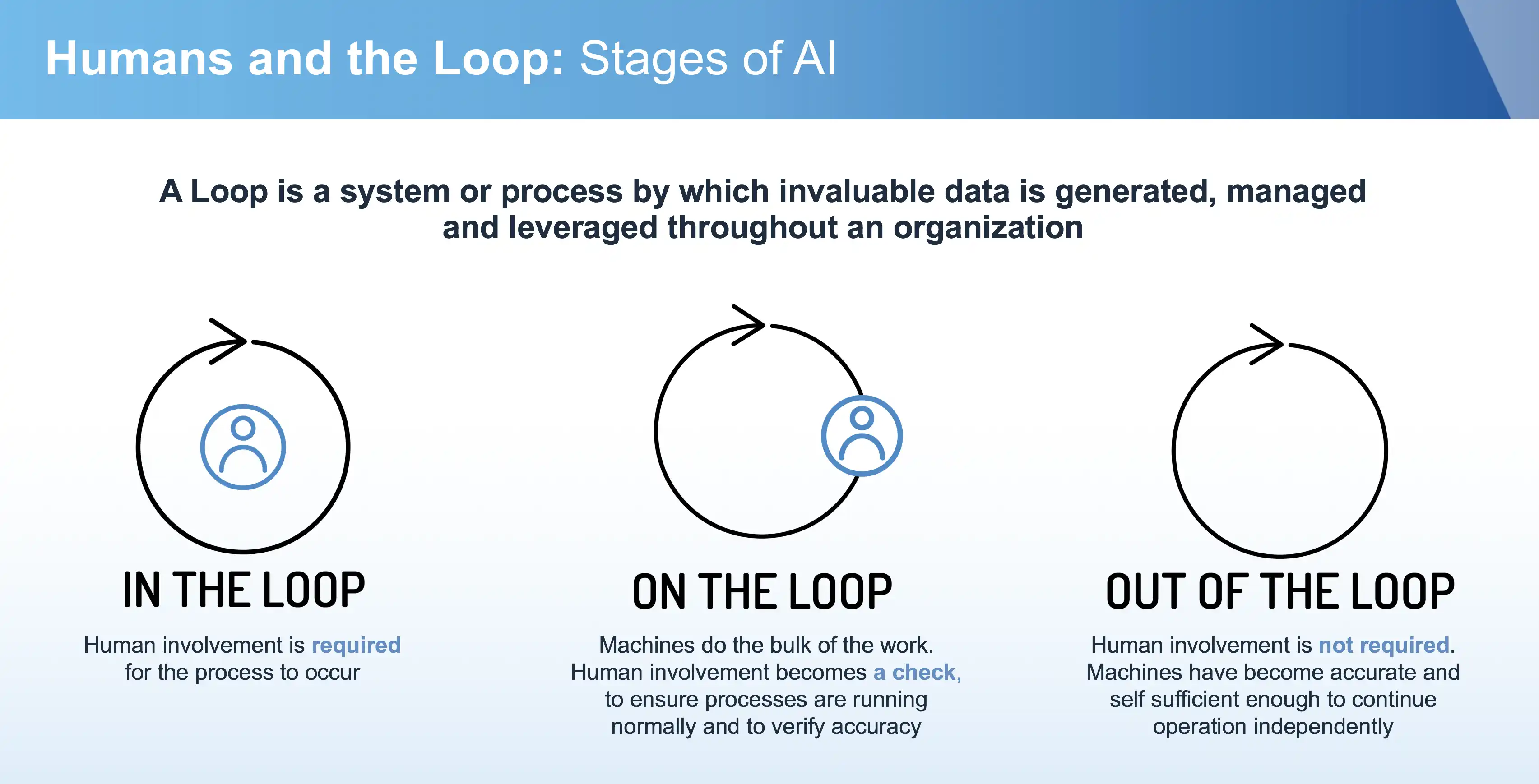 Humans and the Loop: Stages of AI

A Loop is a system or process by which invaluable data is generated, managed and leveraged throughout an organization

IN THE LOOP

Human involvement is required for the process to occur

ON THE LOOP

Machines do the bulk of the work. Human involvement becomes a check, to ensure processes are running normally and to verify accuracy

OUT OF THE LOOP

Human involvement is not required. Machines have become accurate and self sufficient enough to continue operation independently